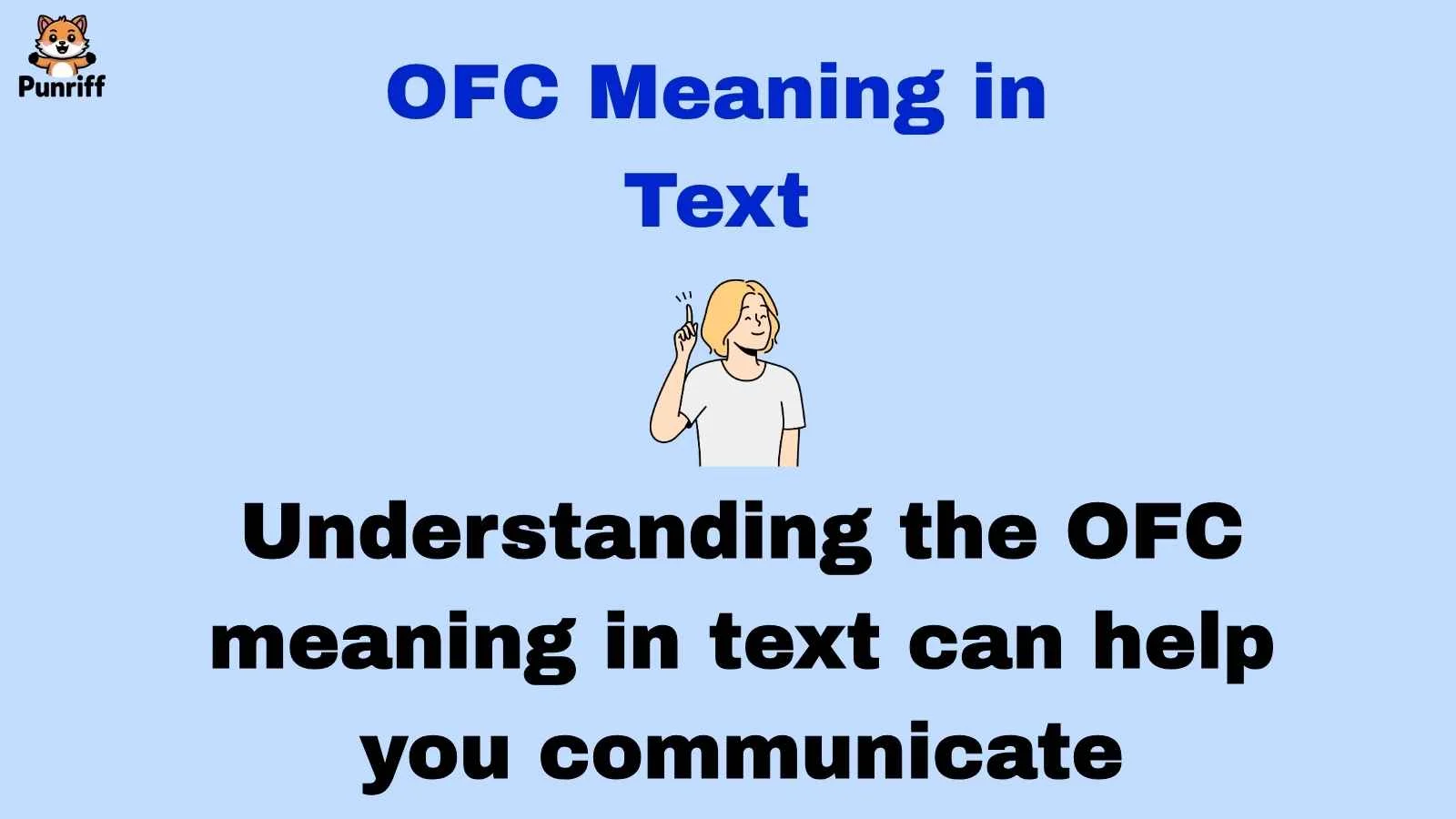 Punriff

OFC Meaning in Text

Understanding the OFC meaning in text can help you communicate